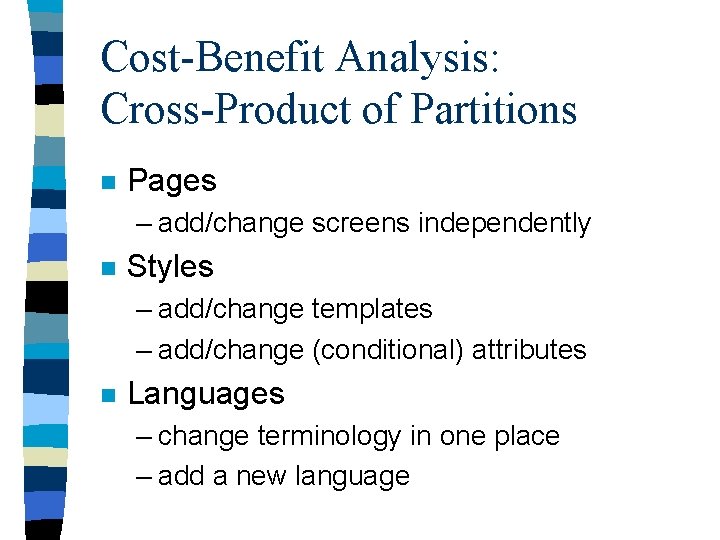 Cost-Benefit Analysis: Cross-Product of Partitions

■ Pages
– add/change screens independently

■ Styles
– add/change templates
– add/change (conditional) attributes

■ Languages
– change terminology in one place
– add a new language